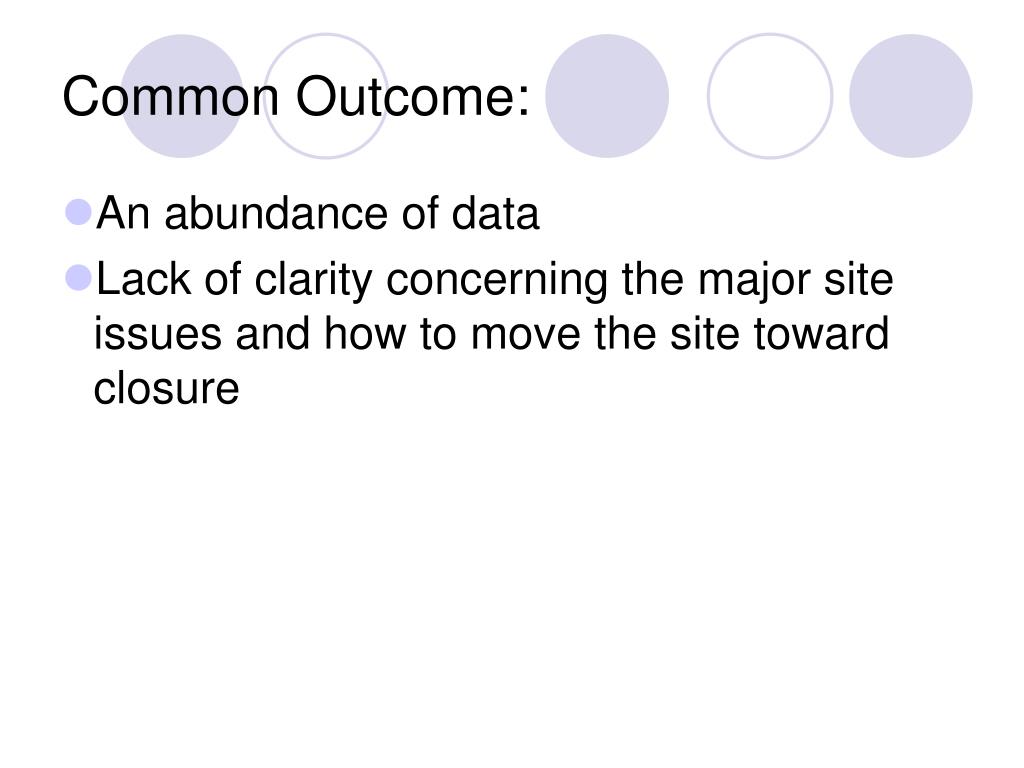 Common Outcome:

An abundance of data

Lack of clarity concerning the major site issues and how to move the site toward closure